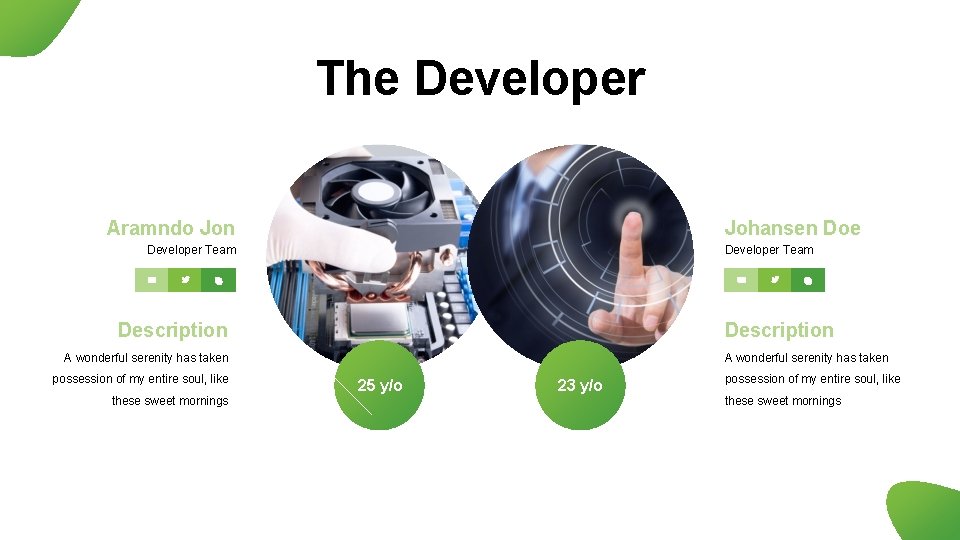 The Developer

Aramndo Jon
Developer Team

Description
A wonderful serenity has taken possession of my entire soul, like these sweet mornings

25 y/o

23 y/o

Johansen Doe
Developer Team

Description
A wonderful serenity has taken possession of my entire soul, like these sweet mornings